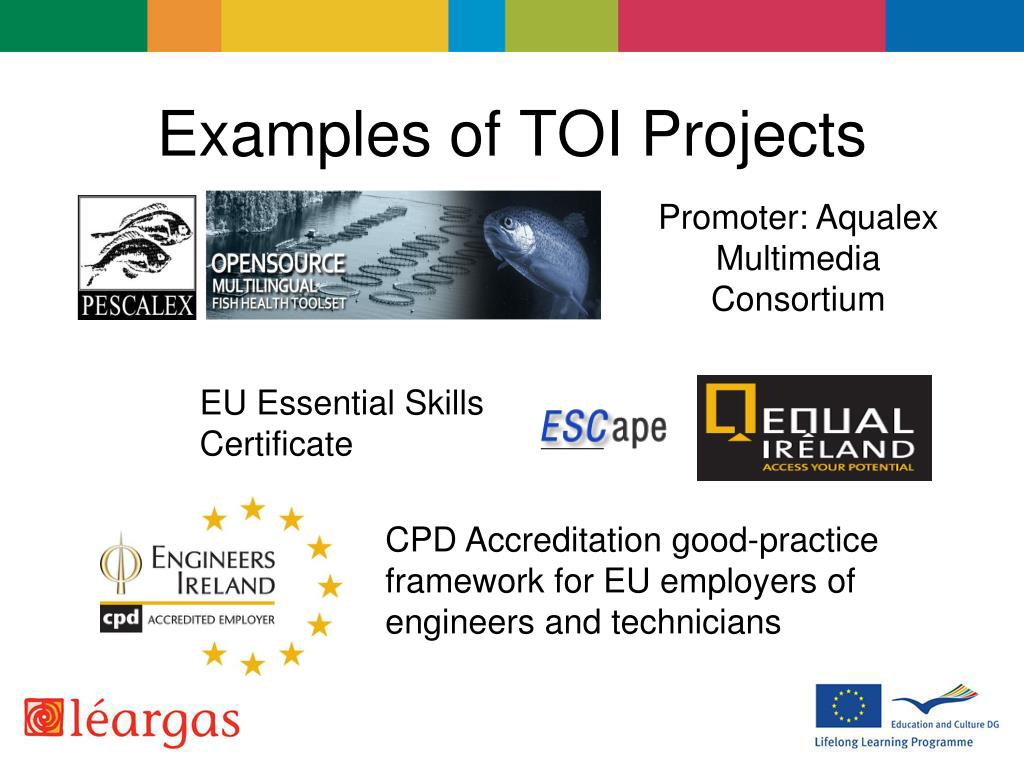 Examples of TOI Projects

PESCALEX

OPENSOURCE MULTILINGUAL FISH HEALTH TOOLSET

Promoter: Aqualex Multimedia Consortium

EU Essential Skills Certificate

ESCape

EQUAL IRELAND ACCESS YOUR POTENTIAL

ENGINEERS IRELAND cpd ACCREDITED EMPLOYER

CPD Accreditation good-practice framework for EU employers of engineers and technicians

léargas

Education and Culture DG

Lifelong Learning Programme